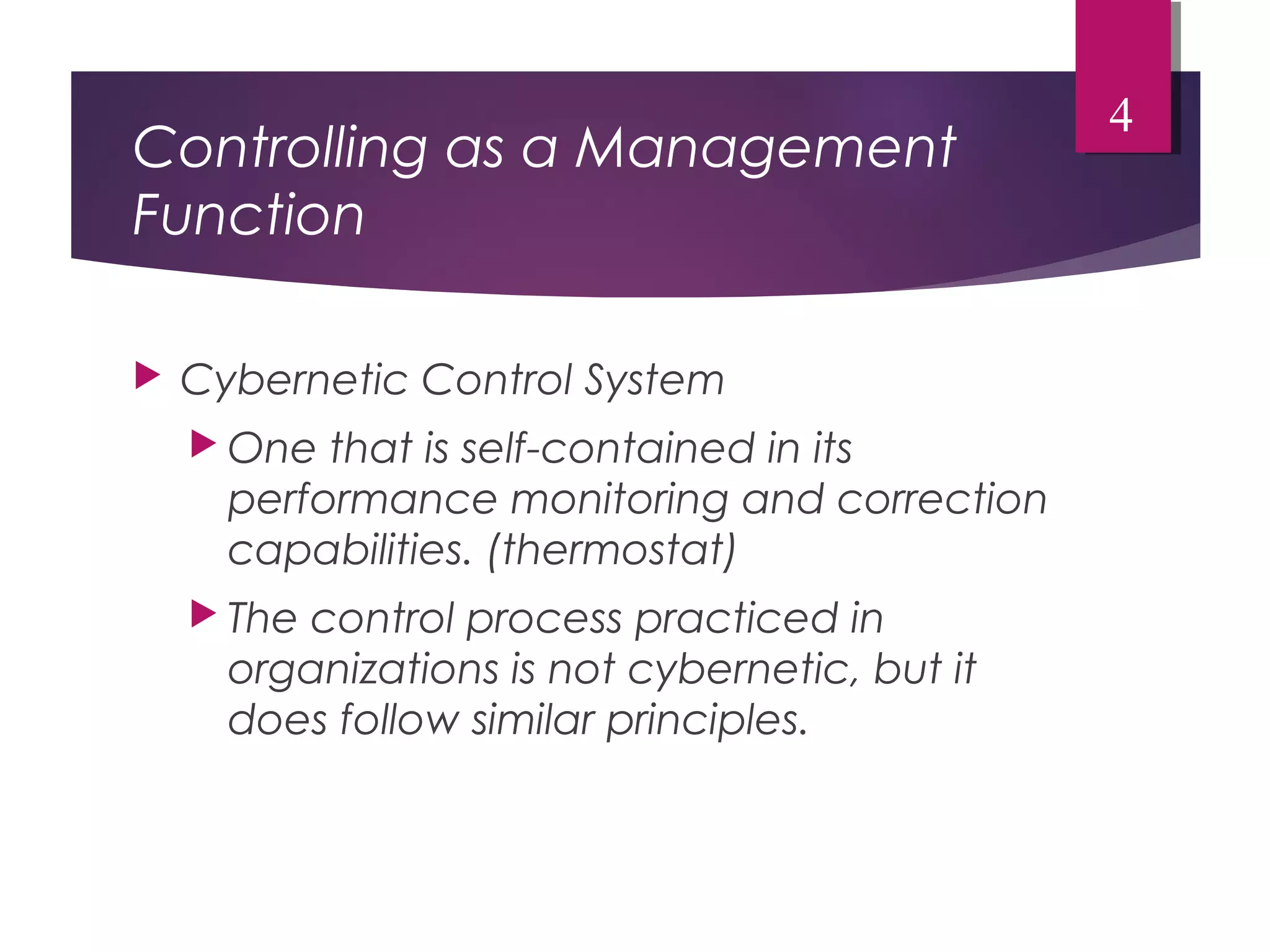 4

Controlling as a Management Function

Cybernetic Control System

One that is self-contained in its performance monitoring and correction capabilities. (thermostat)

The control process practiced in organizations is not cybernetic, but it does follow similar principles.